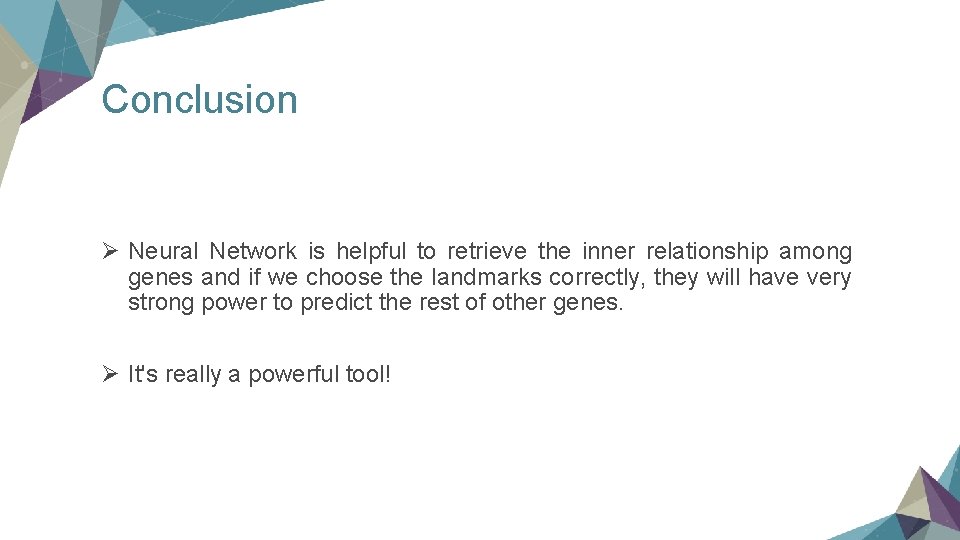 Conclusion

➢ Neural Network is helpful to retrieve the inner relationship among genes and if we choose the landmarks correctly, they will have very strong power to predict the rest of other genes.

➢ It's really a powerful tool!